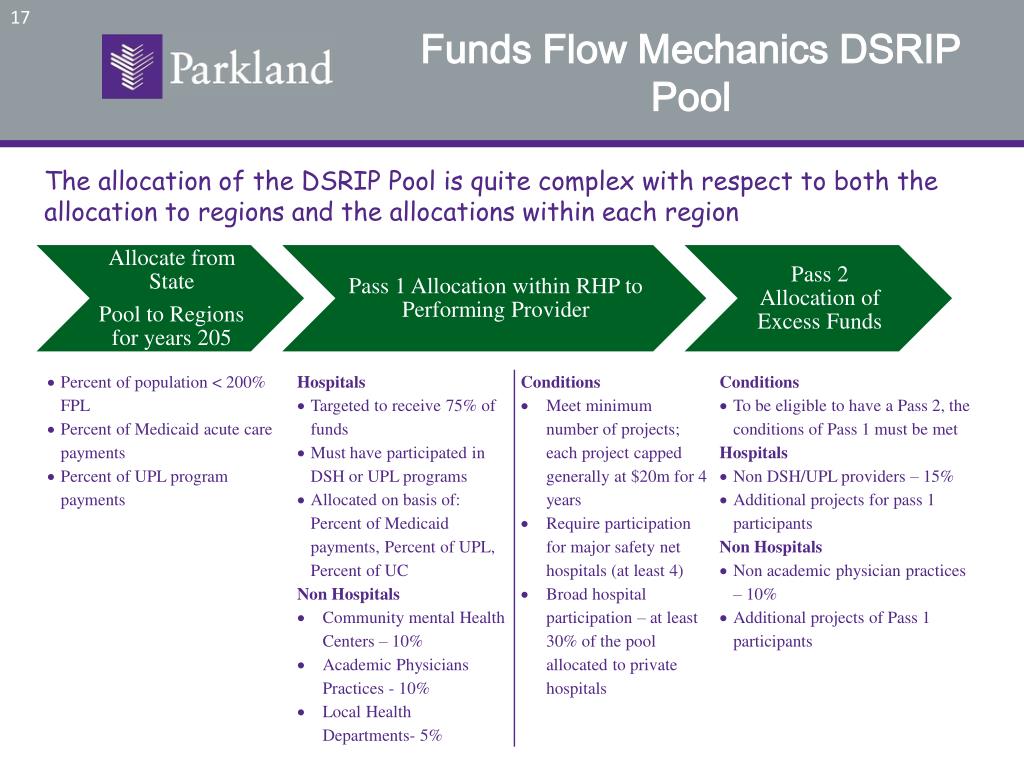 17

Parkland

Funds Flow Mechanics DSRIP Pool

The allocation of the DSRIP Pool is quite complex with respect to both the allocation to regions and the allocations within each region

Allocate from State

Pool to Regions for years 205

Pass 1 Allocation within RHP to Performing Provider

Pass 2 Allocation of Excess Funds

• Percent of population < 200% FPL
• Percent of Medicaid acute care payments
• Percent of UPL program payments

Hospitals
• Targeted to receive 75% of funds
• Must have participated in DSH or UPL programs
• Allocated on basis of: Percent of Medicaid payments, Percent of UPL, Percent of UC
Non Hospitals
• Community mental Health Centers – 10%
• Academic Physicians Practices - 10%
• Local Health Departments- 5%

Conditions
• Meet minimum number of projects; each project capped generally at $20m for 4 years
• Require participation for major safety net hospitals (at least 4)
• Broad hospital participation – at least 30% of the pool allocated to private hospitals

Conditions
• To be eligible to have a Pass 2, the conditions of Pass 1 must be met
Hospitals
• Non DSH/UPL providers – 15%
• Additional projects for pass 1 participants
Non Hospitals
• Non academic physician practices – 10%
• Additional projects of Pass 1 participants